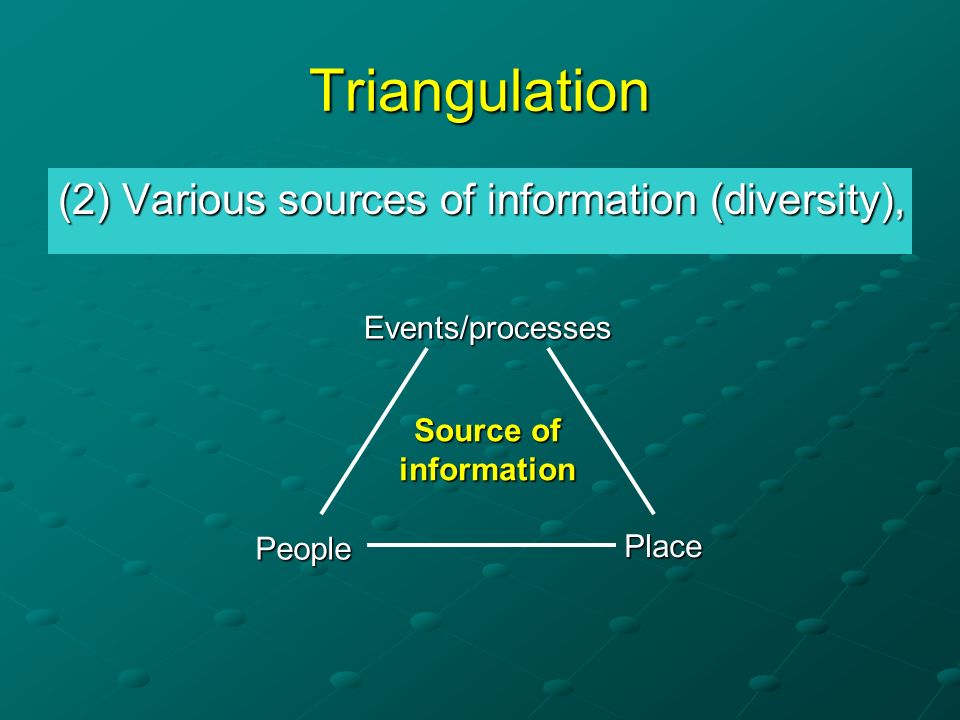 Triangulation

(2) Various sources of information (diversity),

Events/processes

Source of information

People

Place